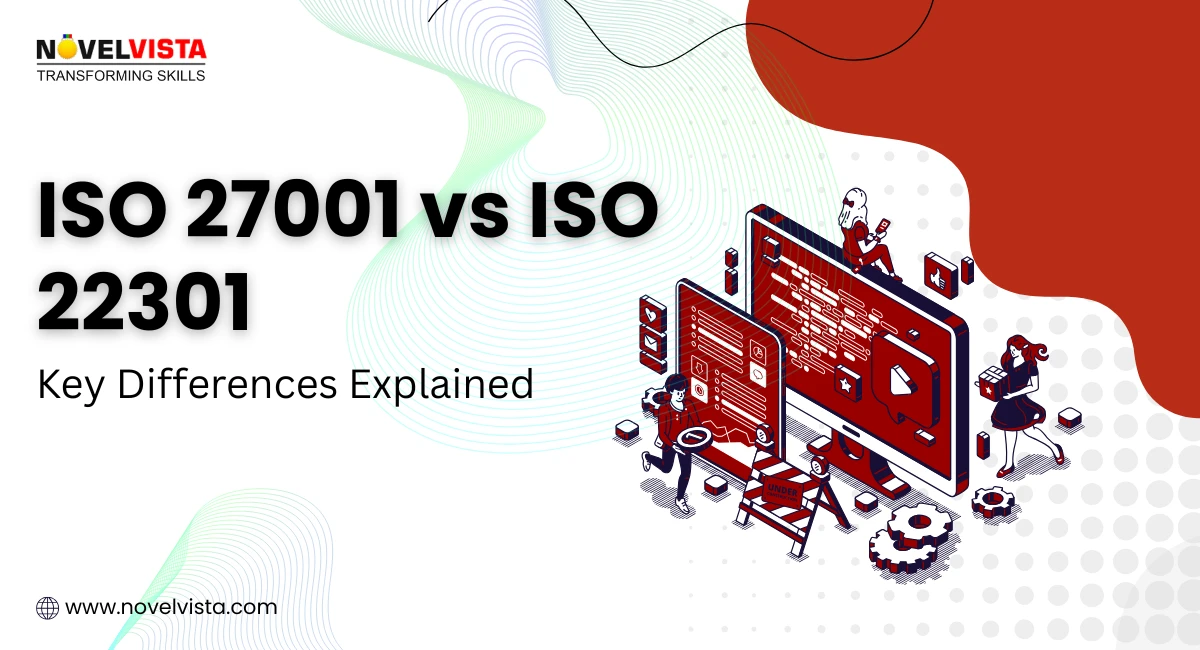 NOVELVISTA
TRANSFORMING SKILLS

ISO 27001 vs ISO 22301

Key Differences Explained

UNDER

www.novelvista.com